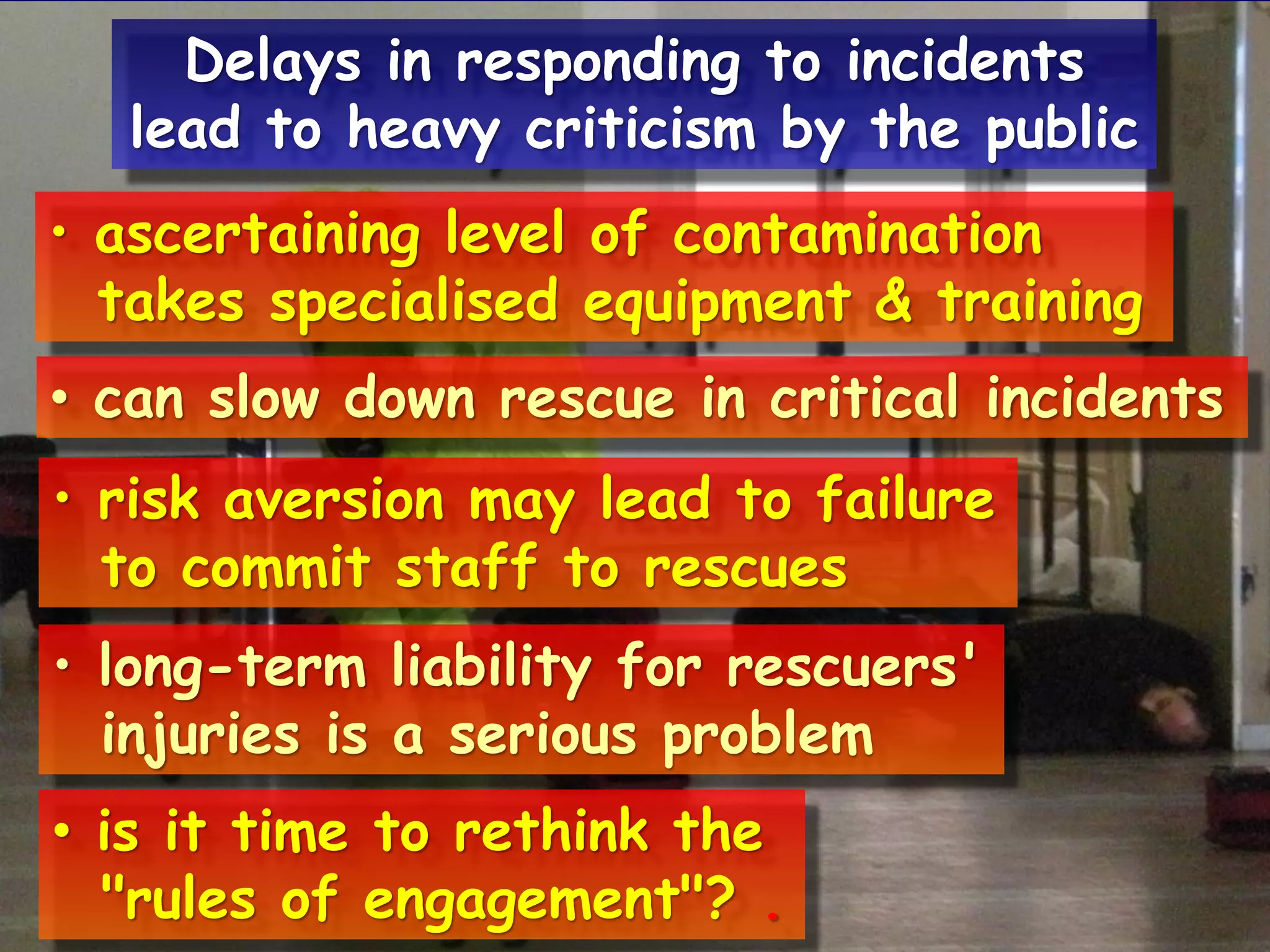 Delays in responding to incidents lead to heavy criticism by the public

• ascertaining level of contamination takes specialised equipment & training

• can slow down rescue in critical incidents

• risk aversion may lead to failure to commit staff to rescues

• long-term liability for rescuers' injuries is a serious problem

• is it time to rethink the "rules of engagement"?